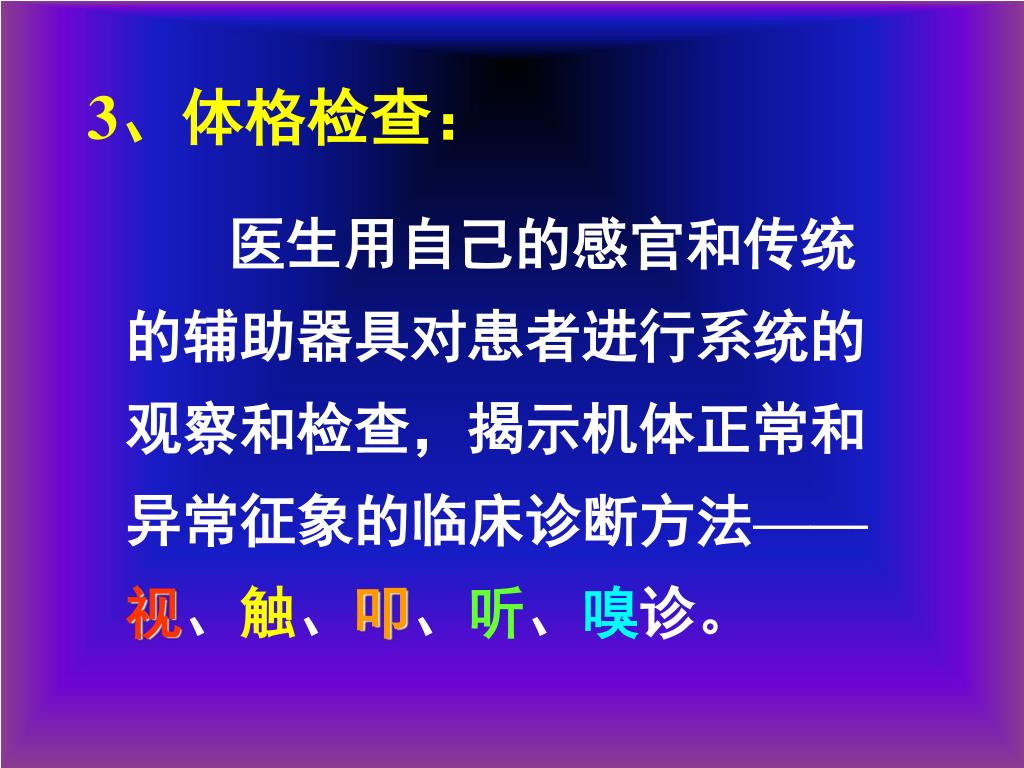 3、体格检查：

医生用自己的感官和传统的辅助器具对患者进行系统的观察和检查，揭示机体正常和异常征象的临床诊断方法——视、触、叩、听、嗅诊。